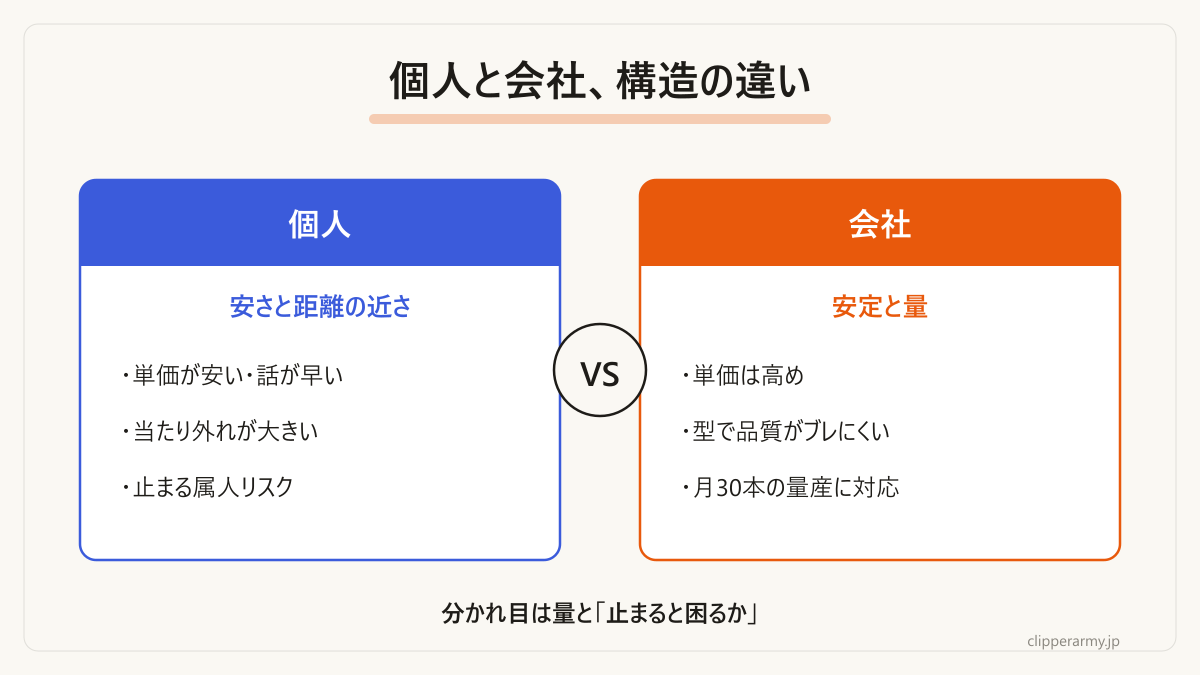 個人と会社、構造の違い

個人

安さと距離の近さ

・単価が安い・話が早い

・当たり外れが大きい

・止まる属人リスク

VS

会社

安定と量

・単価は高め

・型で品質がブレにくい

・月30本の量産に対応

分かれ目は量と「止まると困るか」

clipperarmy.jp